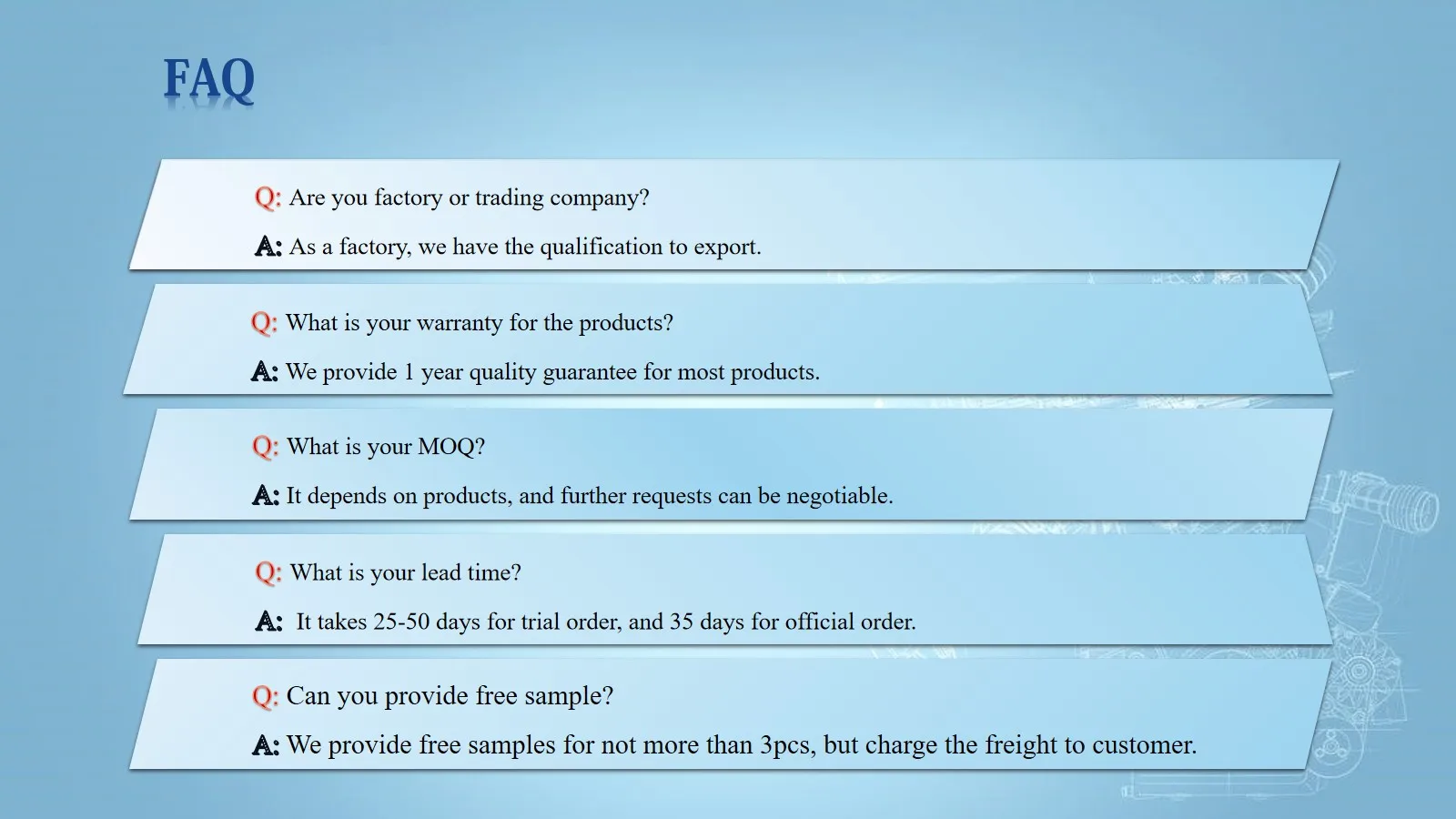 FAQ

Q: Are you factory or trading company?

A: As a factory, we have the qualification to export.

Q: What is your warranty for the products?

A: We provide 1 year quality guarantee for most products.

Q: What is your MOQ?

A: It depends on products, and further requests can be negotiable.

Q: What is your lead time?

A: It takes 25-50 days for trial order, and 35 days for official order.

Q: Can you provide free sample?

A: We provide free samples for not more than 3pcs, but charge the freight to customer.